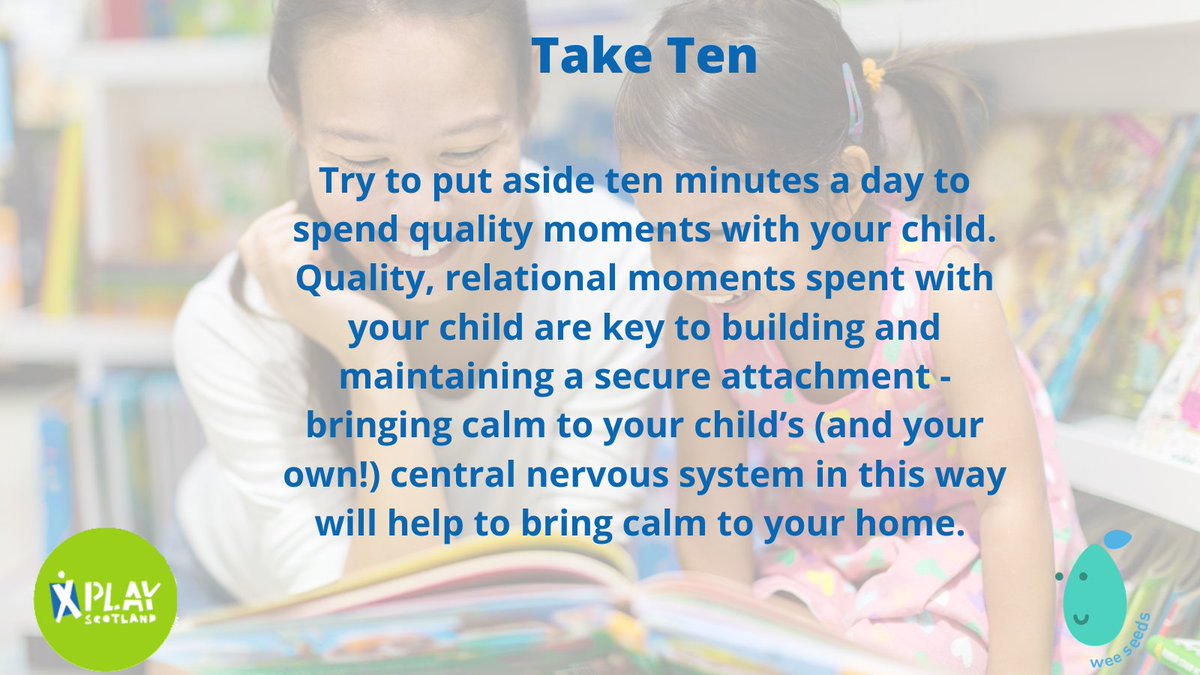 Take Ten

Try to put aside ten minutes a day to spend quality moments with your child. Quality, relational moments spent with your child are key to building and maintaining a secure attachment - bringing calm to your child's (and your own!) central nervous system in this way will help to bring calm to your home.

PLAY SCOTLAND

wee seeds